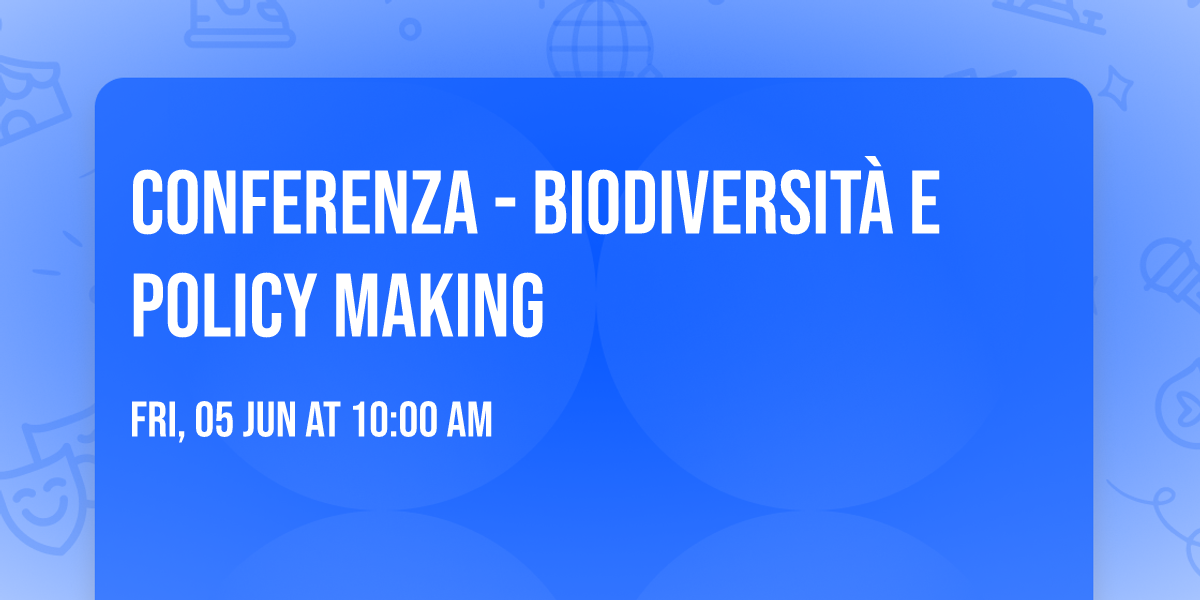 CONFERENZA - BIODIVERSITÀ E POLICY MAKING

FRI, 05 JUN AT 10:00 AM